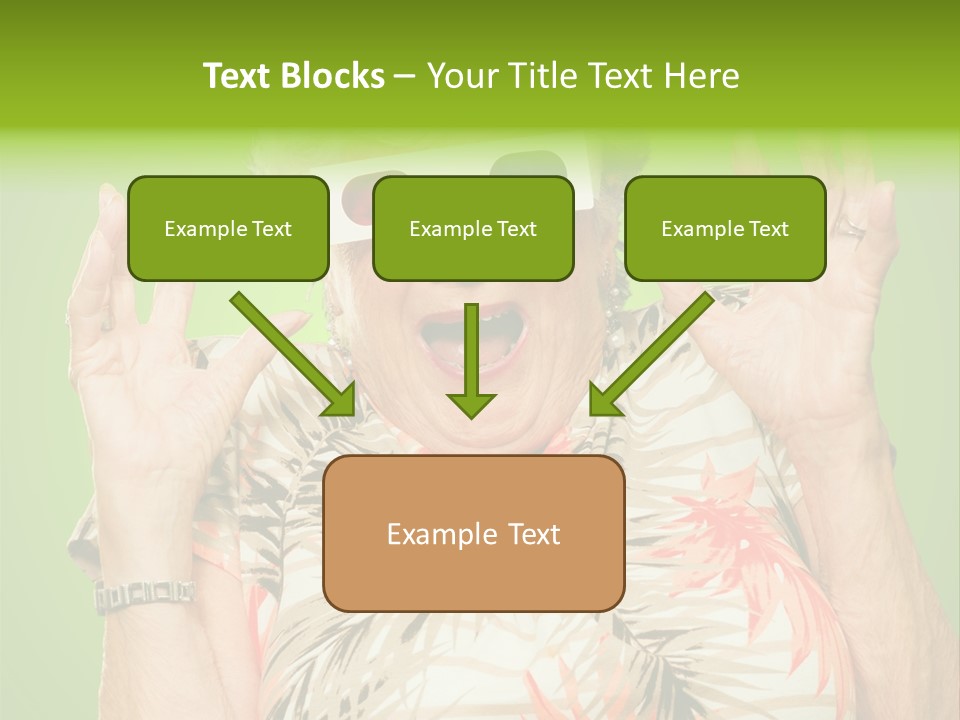 Text Blocks – Your Title Text Here

Example Text

Example Text

Example Text

Example Text